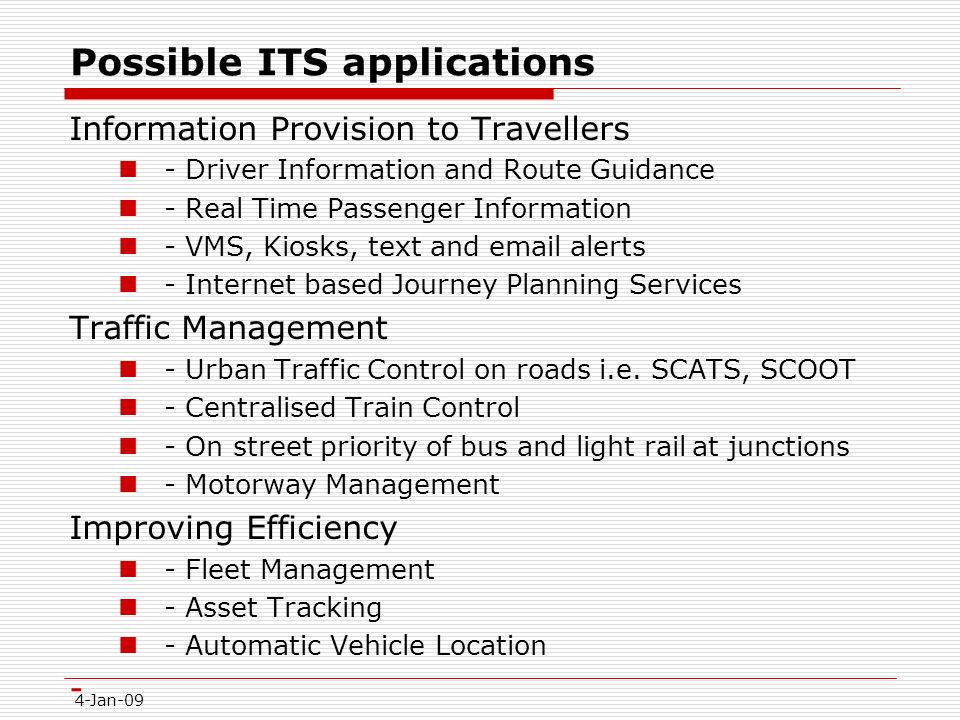 Possible ITS applications

Information Provision to Travellers

- Driver Information and Route Guidance
- Real Time Passenger Information
- VMS, Kiosks, text and email alerts
- Internet based Journey Planning Services

Traffic Management

- Urban Traffic Control on roads i.e. SCATS, SCOOT
- Centralised Train Control
- On street priority of bus and light rail at junctions
- Motorway Management

Improving Efficiency

- Fleet Management
- Asset Tracking
- Automatic Vehicle Location

4-Jan-09